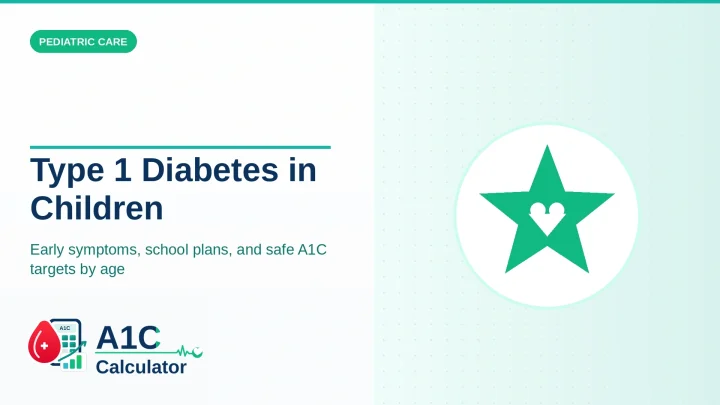 PEDIATRIC CARE

Type 1 Diabetes in Children

Early symptoms, school plans, and safe A1C targets by age

A1C

A1C Calculator